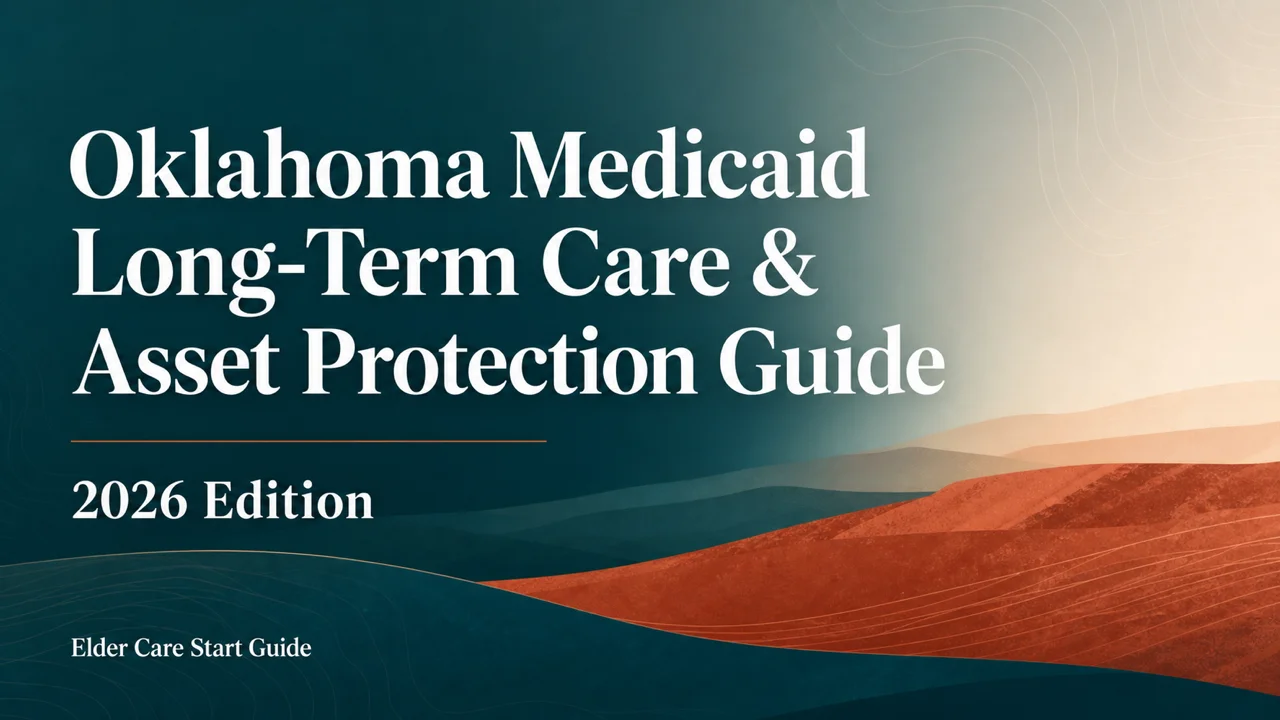 Oklahoma Medicaid Long-Term Care & Asset Protection Guide

2026 Edition

Elder Care Start Guide